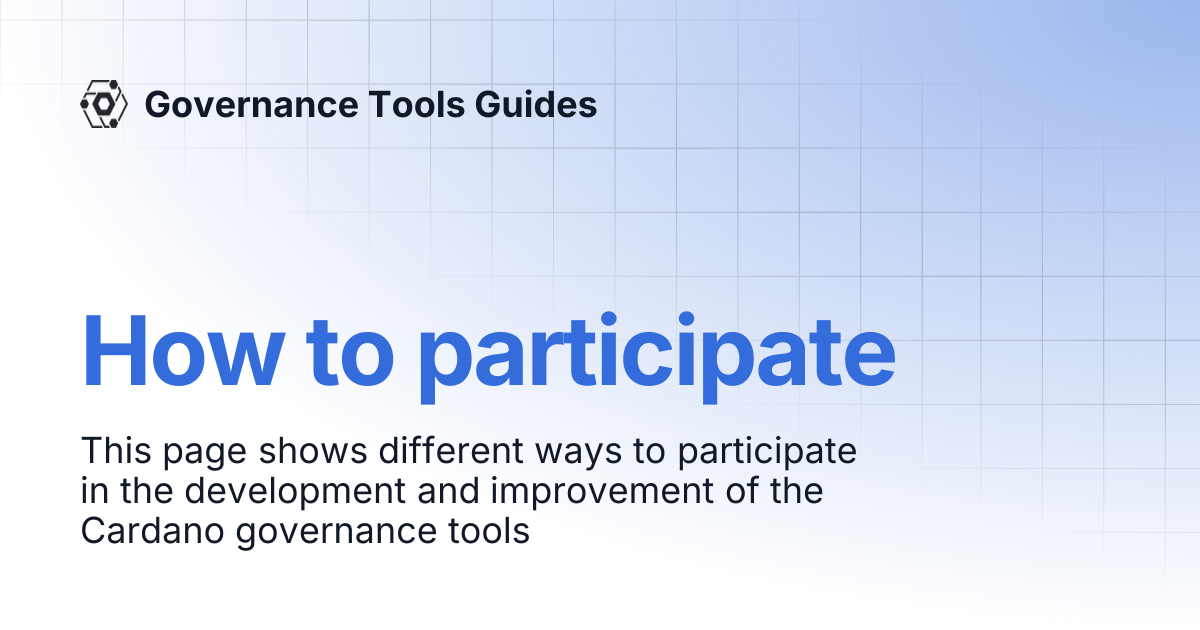 Governance Tools Guides

How to participate

This page shows different ways to participate in the development and improvement of the Cardano governance tools